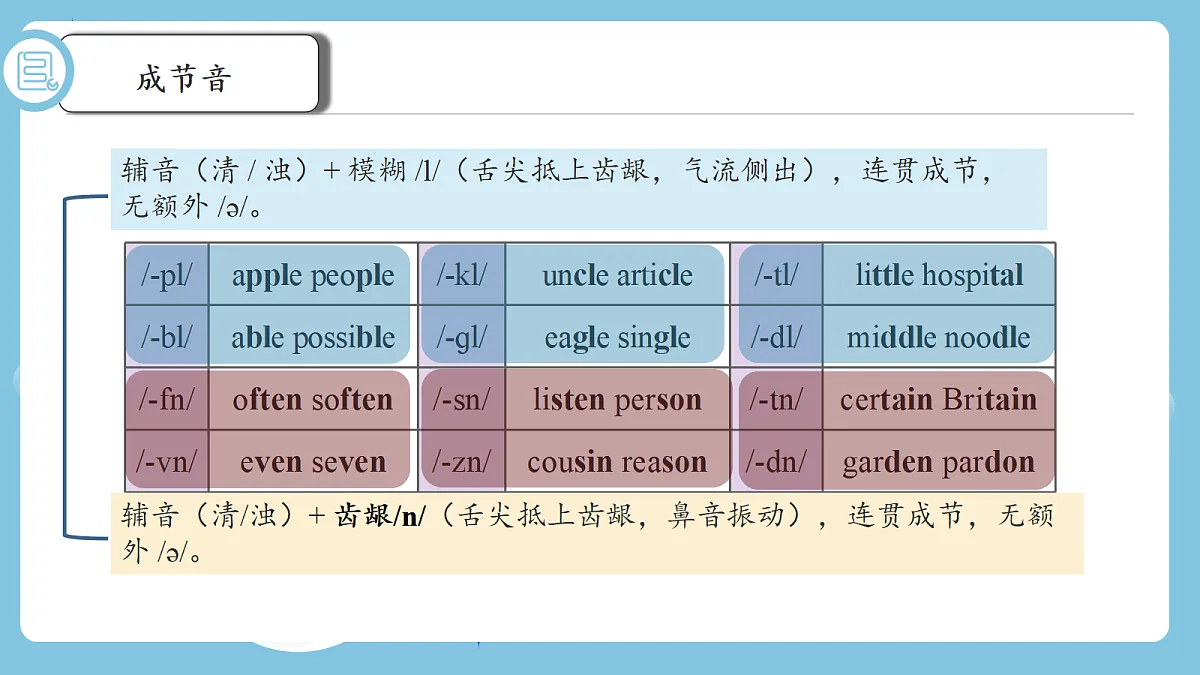 成节音

辅音（清 / 浊）+ 模糊 /l/（舌尖抵上齿龈，气流侧出），连贯成节，无额外 /ə/。

| /-pl/ | apple people | /-kl/ | uncle article | /-tl/ | little hospital |
|---|---|---|---|---|---|
| /-bl/ | able possible | /-gl/ | eagle single | /-dl/ | middle noodle |
| /-fn/ | often soften | /-sn/ | listen person | /-tn/ | certain Britain |
| /-vn/ | even seven | /-zn/ | cousin reason | /-dn/ | garden pardon |

辅音（清/浊）+ 齿龈/n/（舌尖抵上齿龈，鼻音振动），连贯成节，无额外 /ə/。